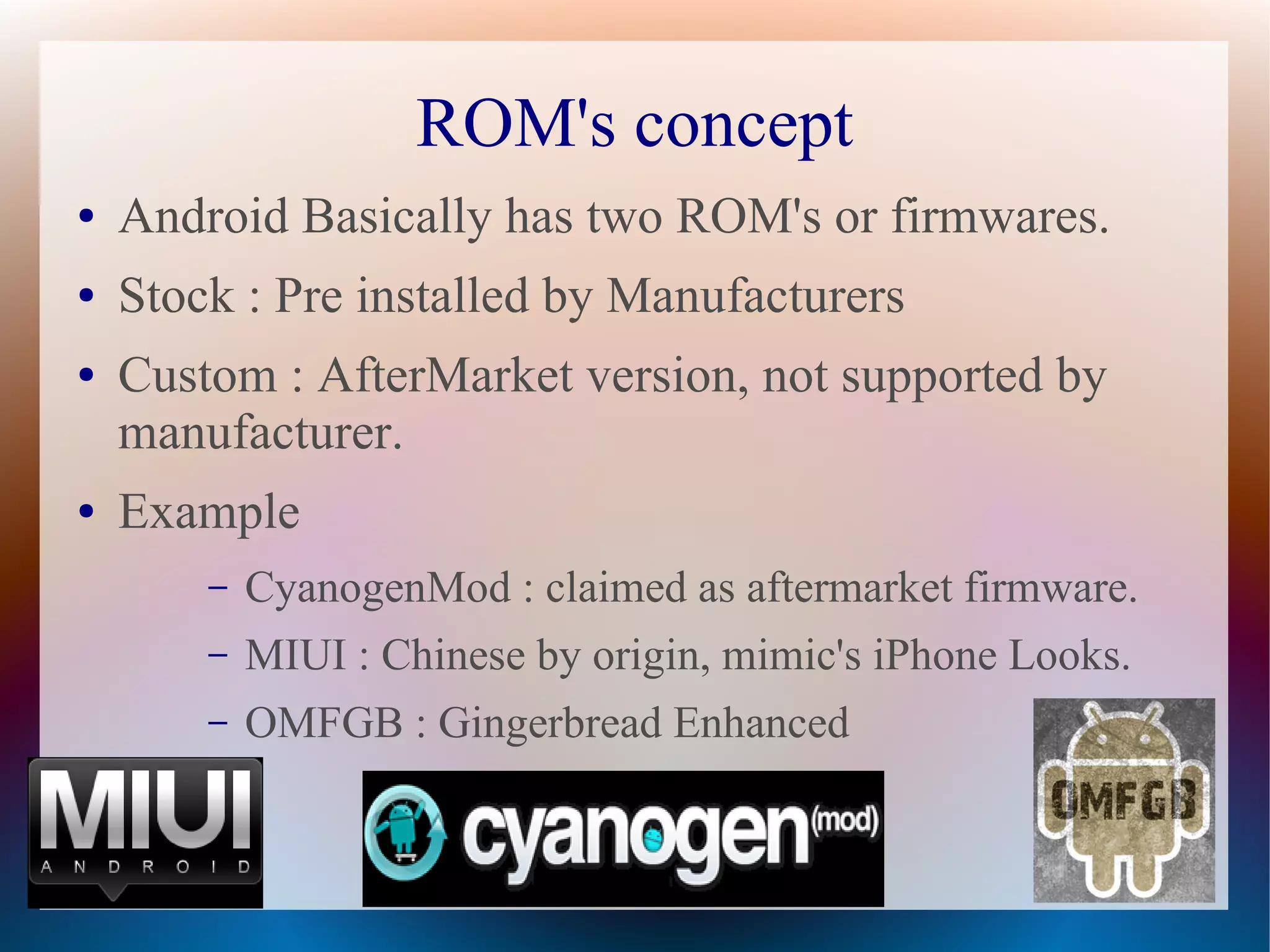 ROM's concept

• Android Basically has two ROM's or firmwares.
• Stock : Pre installed by Manufacturers
• Custom : AfterMarket version, not supported by manufacturer.
• Example
– CyanogenMod : claimed as aftermarket firmware.
– MIUI : Chinese by origin, mimic's iPhone Looks.
– OMFGB : Gingerbread Enhanced

MIUI
ANDROID

cyanogen(mod)

OMFGB